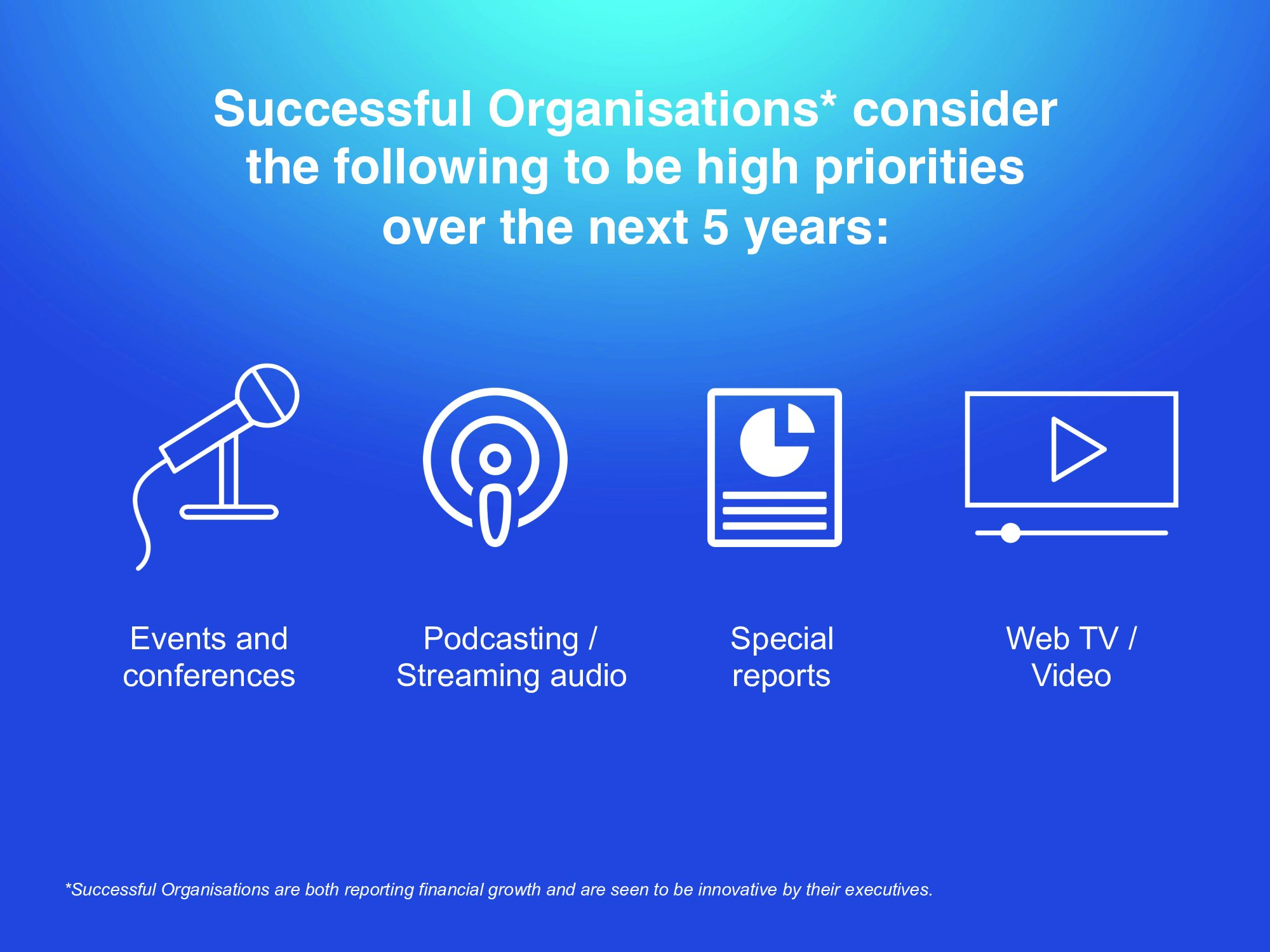 Successful Organisations* consider the following to be high priorities over the next 5 years:

Events and conferences

Podcasting / Streaming audio

Special reports

Web TV / Video

*Successful Organisations are both reporting financial growth and are seen to be innovative by their executives.